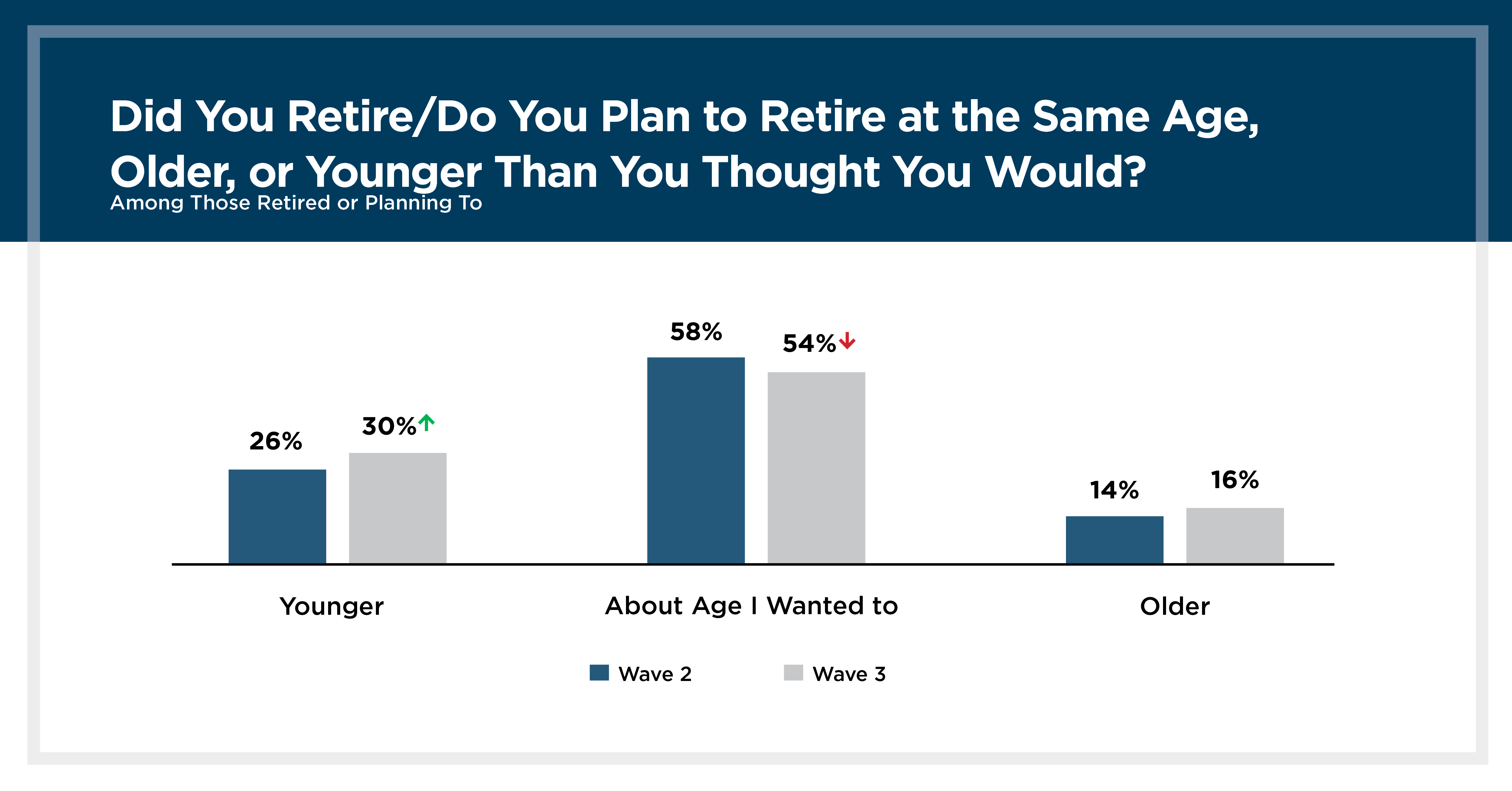 Did You Retire/Do You Plan to Retire at the Same Age, Older, or Younger Than You Thought You Would?

Among Those Retired or Planning To

26%

30%↑

58%

54%↓

14%

16%

Younger

About Age I Wanted to

Older

Wave 2

Wave 3